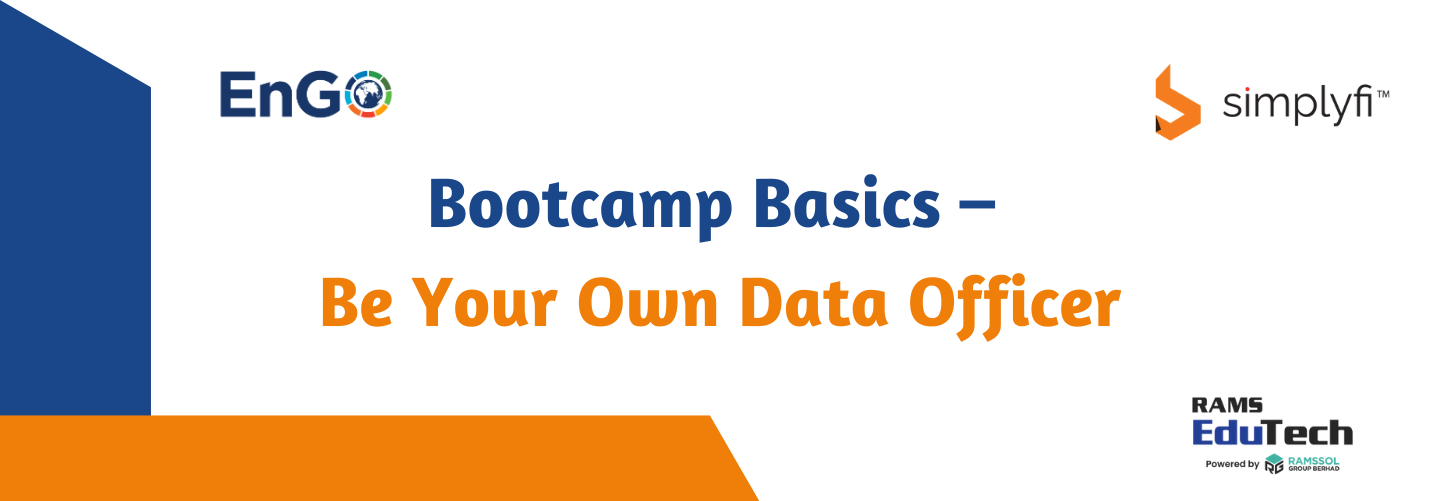 EnGO

simplyfi™

Bootcamp Basics –
Be Your Own Data Officer

RAMS
EduTech
Powered by RAMSSOL GROUP BERHAD